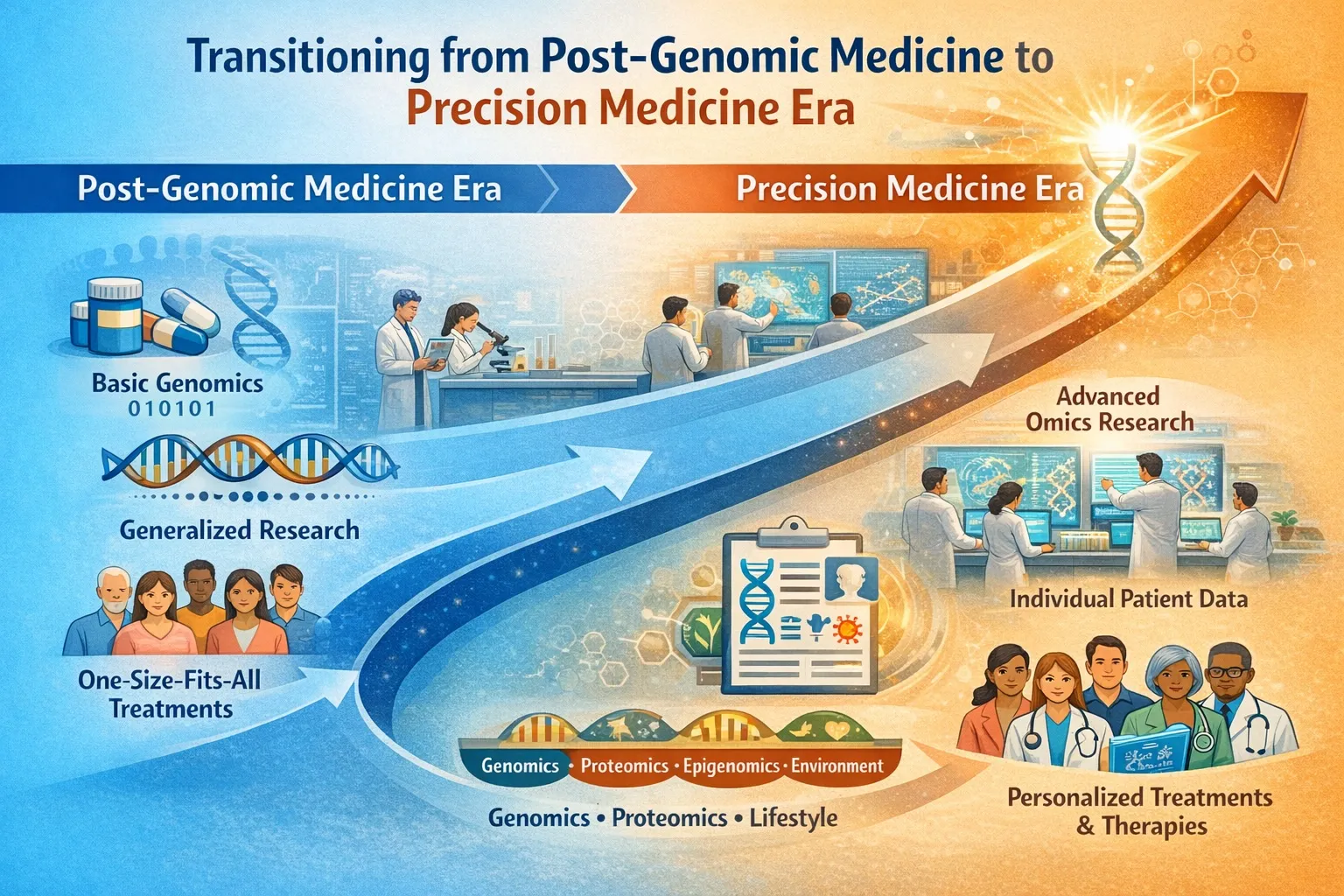 Transitioning from Post-Genomic Medicine to Precision Medicine Era

Post-Genomic Medicine Era

Precision Medicine Era

Basic Genomics
010101

Generalized Research

One-Size-Fits-All Treatments

Advanced Omics Research

Individual Patient Data

Genomics • Proteomics • Epigenomics • Environment

Genomics • Proteomics • Lifestyle

Personalized Treatments & Therapies